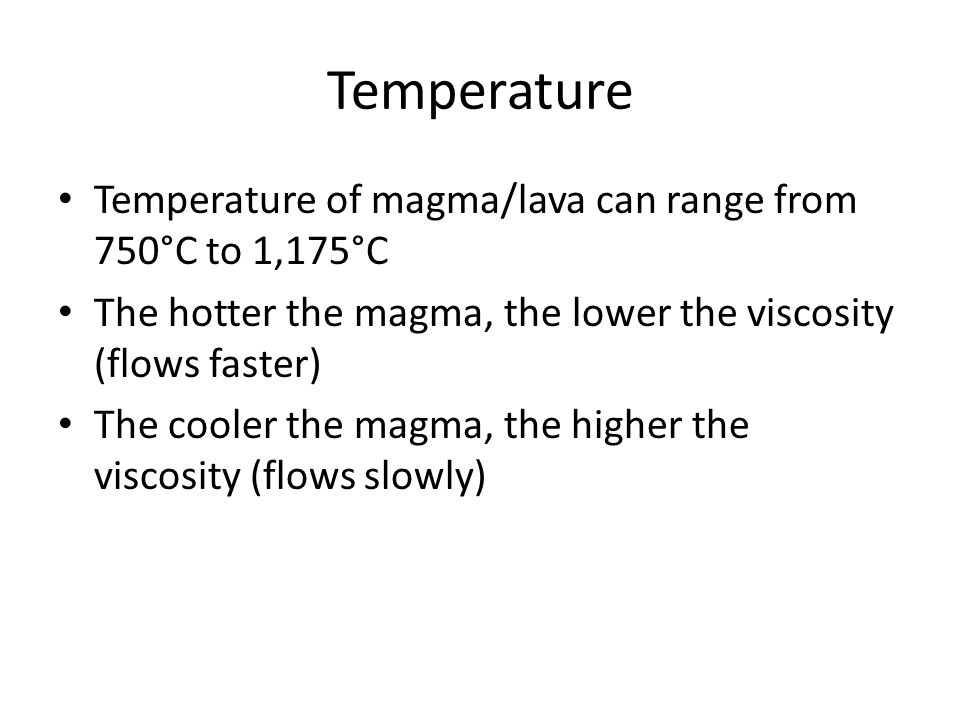 Temperature

• Temperature of magma/lava can range from 750°C to 1,175°C
• The hotter the magma, the lower the viscosity (flows faster)
• The cooler the magma, the higher the viscosity (flows slowly)